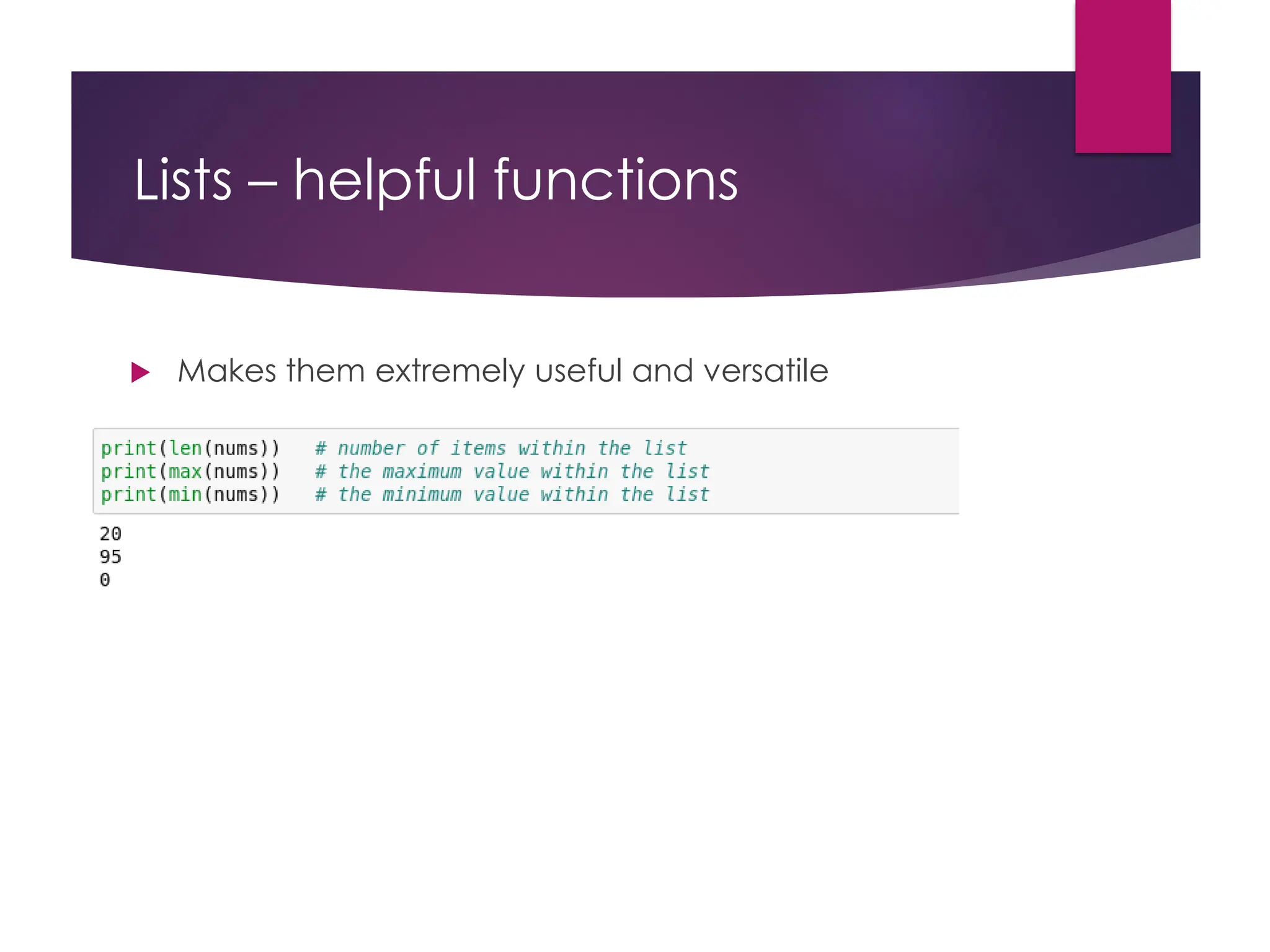 Lists – helpful functions

Makes them extremely useful and versatile

print(len(nums))   # number of items within the list
print(max(nums))   # the maximum value within the list
print(min(nums))   # the minimum value within the list

20
95
0